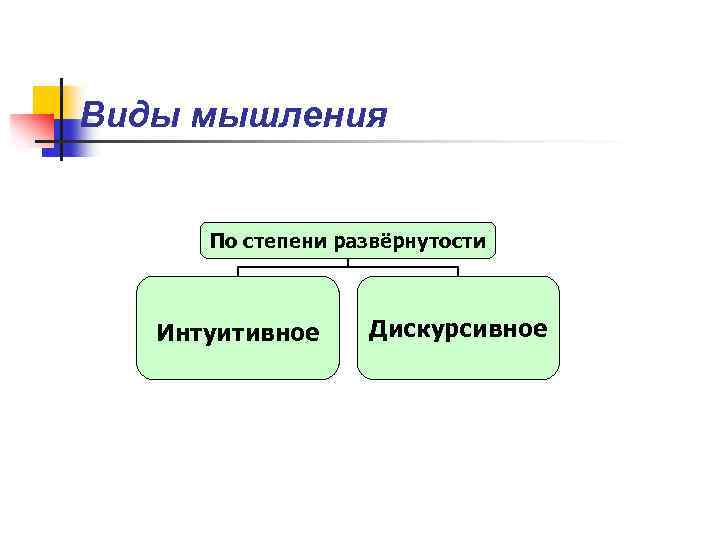 Виды мышления

По степени развёрнутости

Интуитивное

Дискурсивное